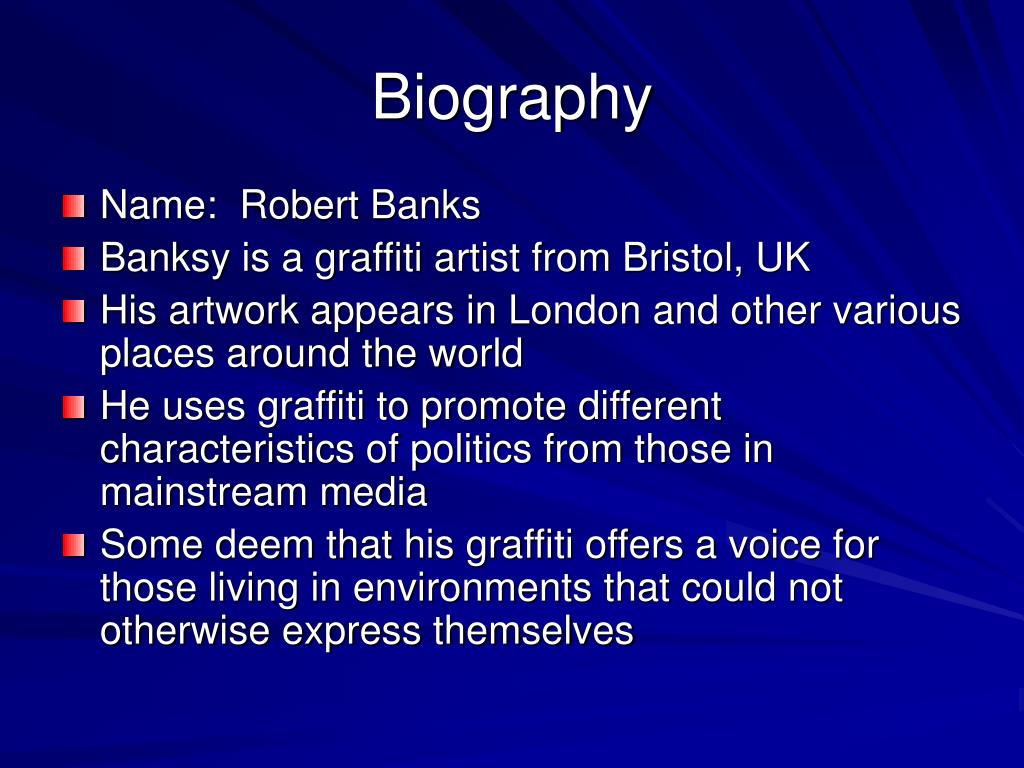 Biography

Name: Robert Banks

Banksy is a graffiti artist from Bristol, UK

His artwork appears in London and other various places around the world

He uses graffiti to promote different characteristics of politics from those in mainstream media

Some deem that his graffiti offers a voice for those living in environments that could not otherwise express themselves